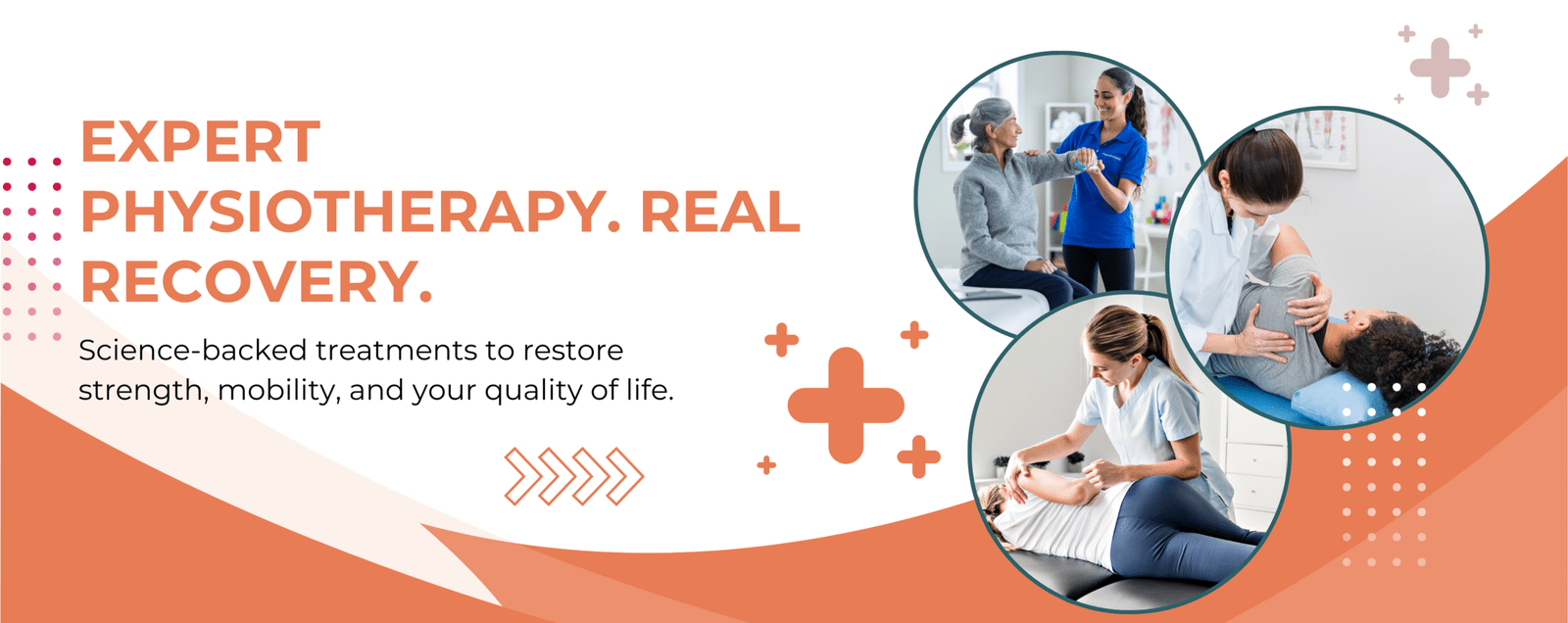 EXPERT PHYSIOTHERAPY. REAL RECOVERY.

Science-backed treatments to restore strength, mobility, and your quality of life.